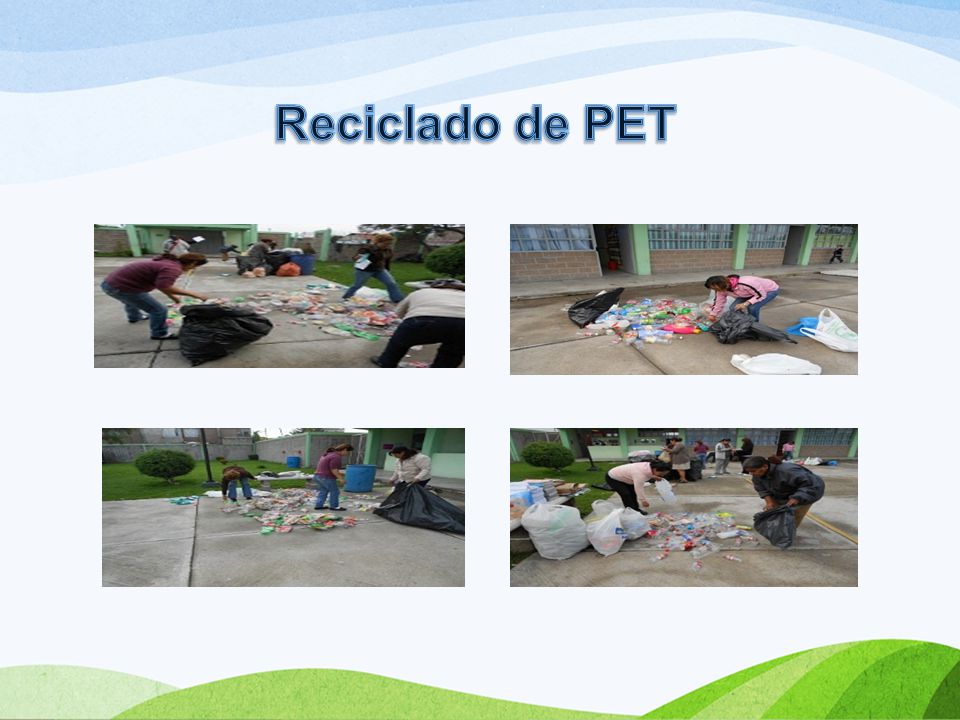 Reciclado de PET